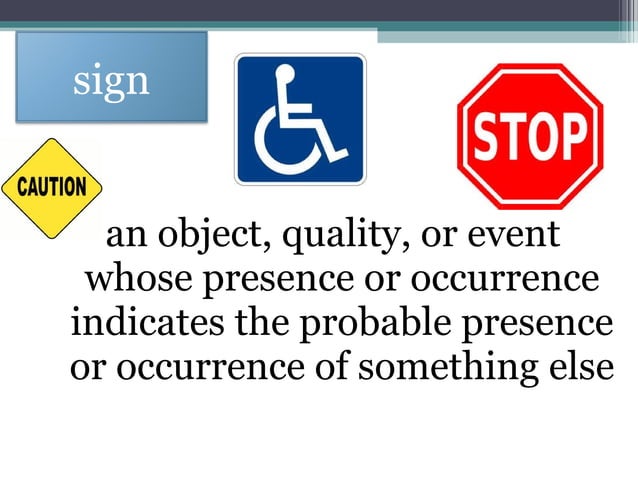 sign

STOP

CAUTION

an object, quality, or event whose presence or occurrence indicates the probable presence or occurrence of something else